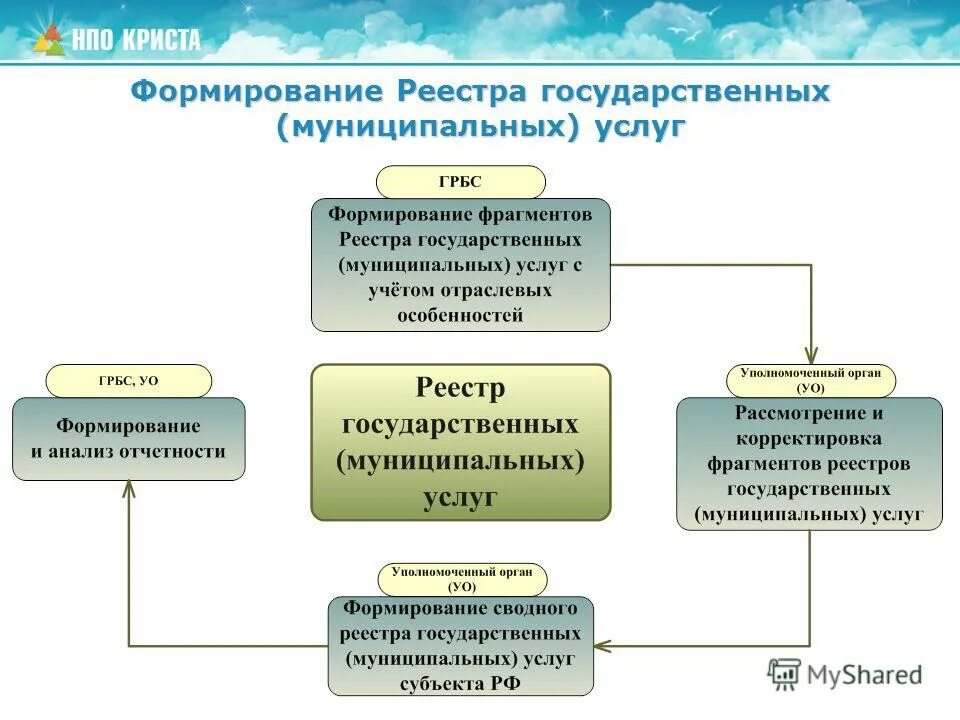 НПО КРИСТА

Формирование Реестра государственных (муниципальных) услуг

ГРБС

Формирование фрагментов Реестра государственных (муниципальных) услуг с учётом отраслевых особенностей

ГРБС, УО

Формирование и анализ отчетности

Реестр государственных (муниципальных) услуг

Уполномоченный орган (УО)

Рассмотрение и корректировка фрагментов реестров государственных (муниципальных) услуг

Уполномоченный орган (УО)

Формирование сводного реестра государственных (муниципальных) услуг субъекта РФ

MyShared